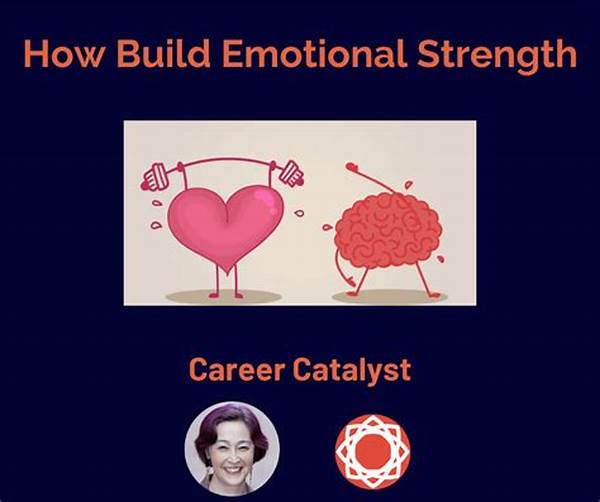 How Build Emotional Strength

Career Catalyst